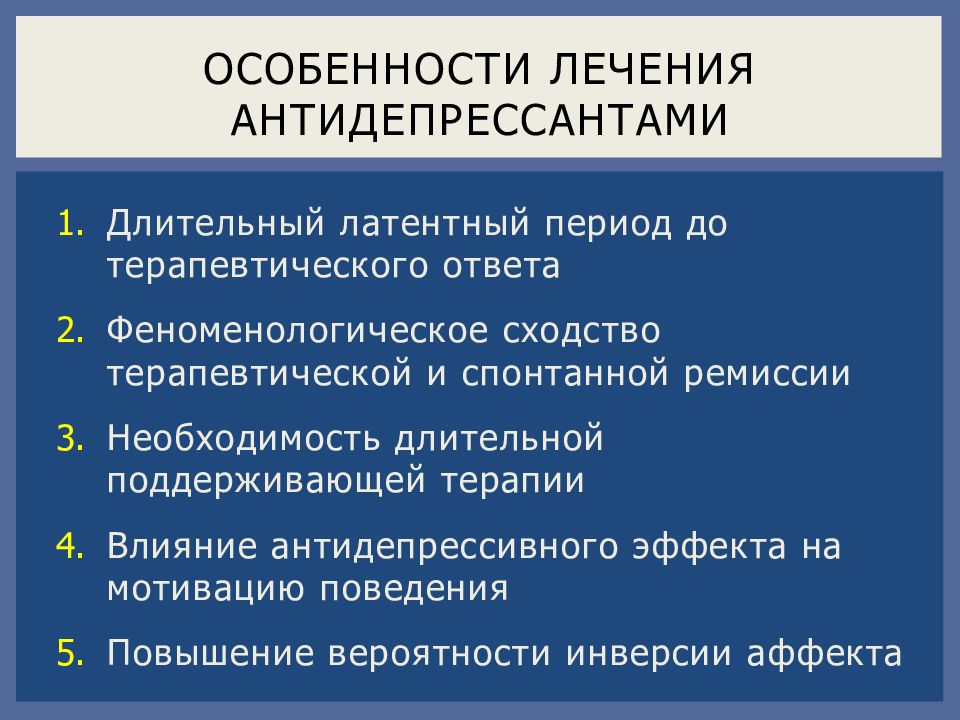 ОСОБЕННОСТИ ЛЕЧЕНИЯ АНТИДЕПРЕССАНТАМИ

1. Длительный латентный период до терапевтического ответа
2. Феноменологическое сходство терапевтической и спонтанной ремиссии
3. Необходимость длительной поддерживающей терапии
4. Влияние антидепрессивного эффекта на мотивацию поведения
5. Повышение вероятности инверсии аффекта